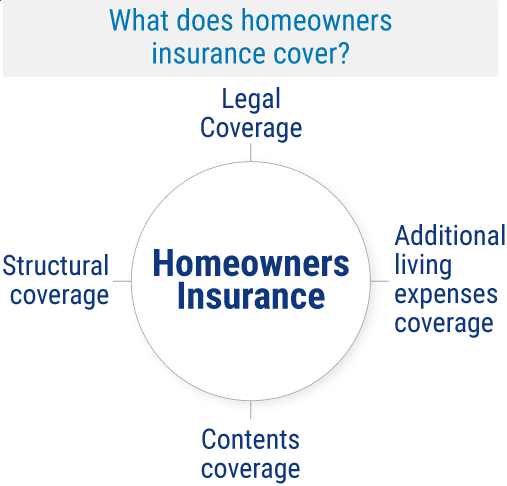 What does homeowners insurance cover?

Legal Coverage

Structural coverage

Homeowners Insurance

Additional living expenses coverage

Contents coverage